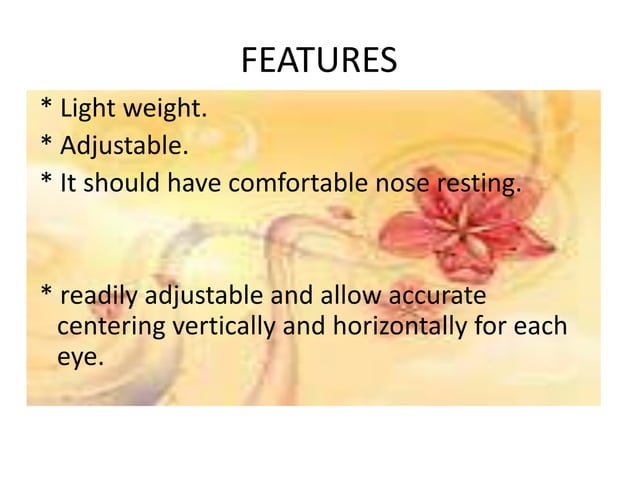 FEATURES

* Light weight.
* Adjustable.
* It should have comfortable nose resting.

* readily adjustable and allow accurate centering vertically and horizontally for each eye.